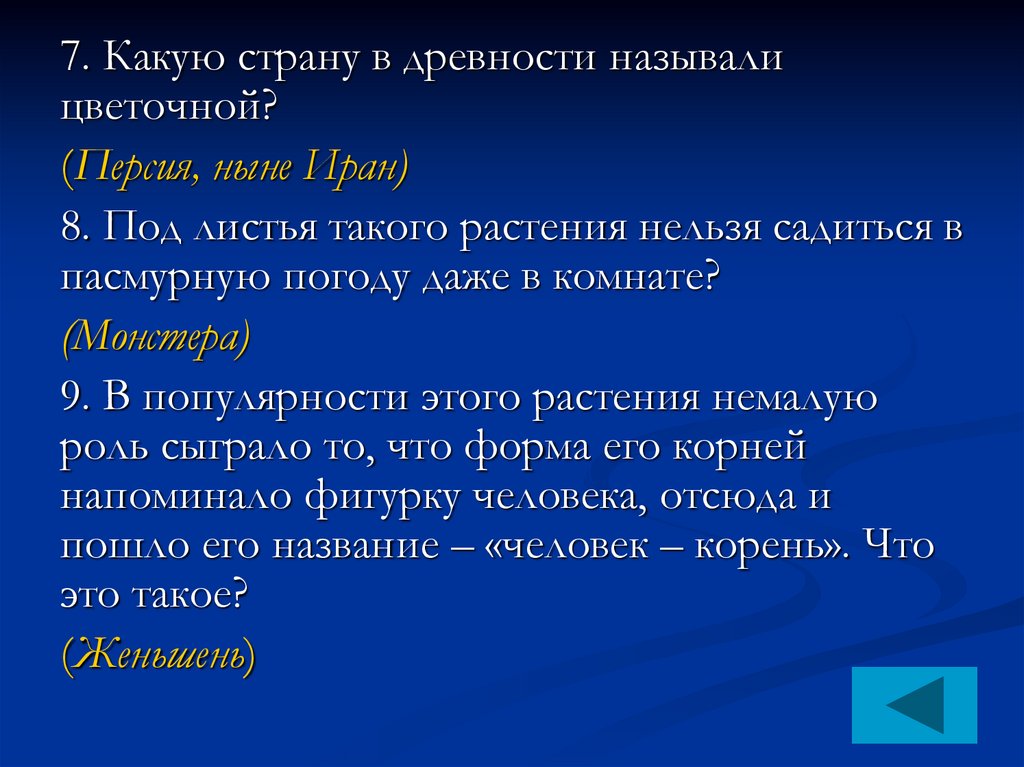 7. Какую страну в древности называли цветочной?

(Персия, ныне Иран)

8. Под листья такого растения нельзя садиться в пасмурную погоду даже в комнате?

(Монстера)

9. В популярности этого растения немалую роль сыграло то, что форма его корней напоминало фигурку человека, отсюда и пошло его название – «человек – корень». Что это такое?

(Женьшень)